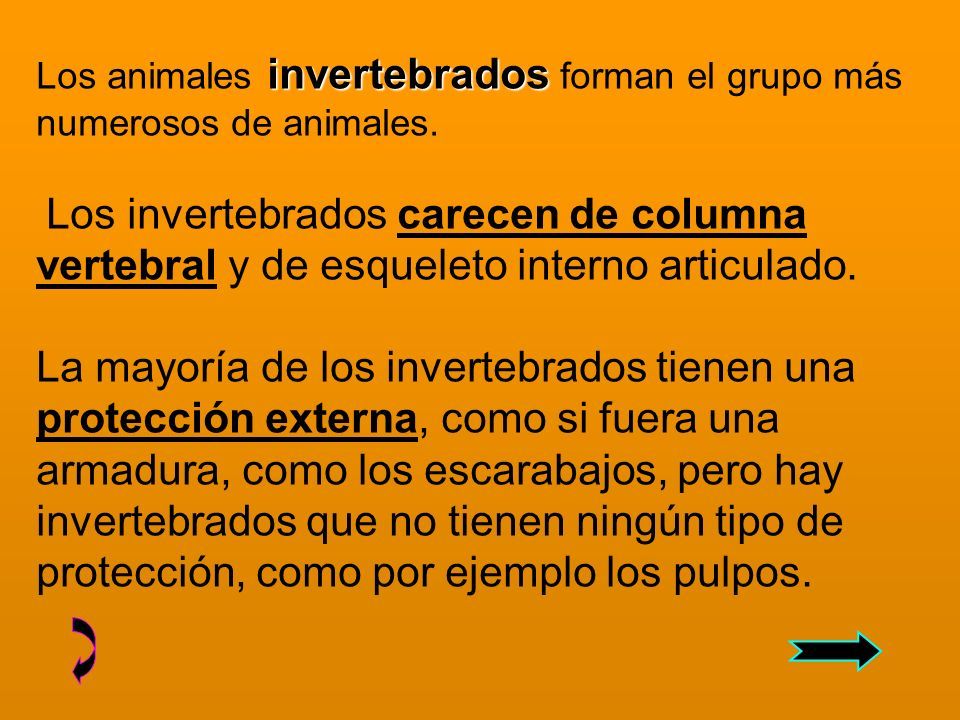 Los animales invertebrados forman el grupo más numerosos de animales.

Los invertebrados carecen de columna vertebral y de esqueleto interno articulado.

La mayoría de los invertebrados tienen una protección externa, como si fuera una armadura, como los escarabajos, pero hay invertebrados que no tienen ningún tipo de protección, como por ejemplo los pulpos.